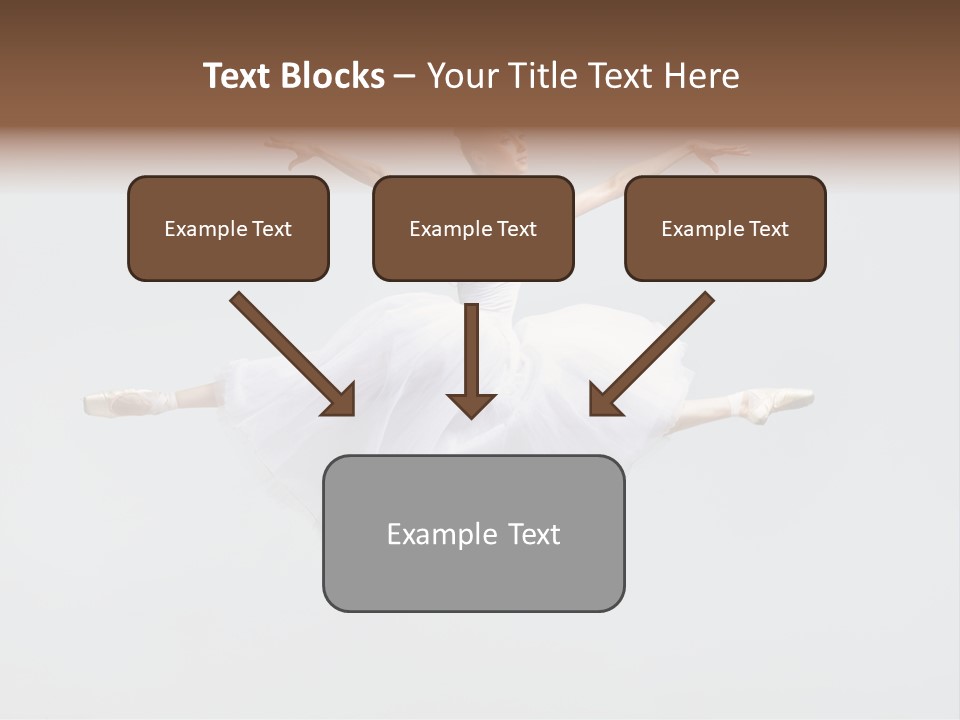 Text Blocks – Your Title Text Here

Example Text

Example Text

Example Text

Example Text